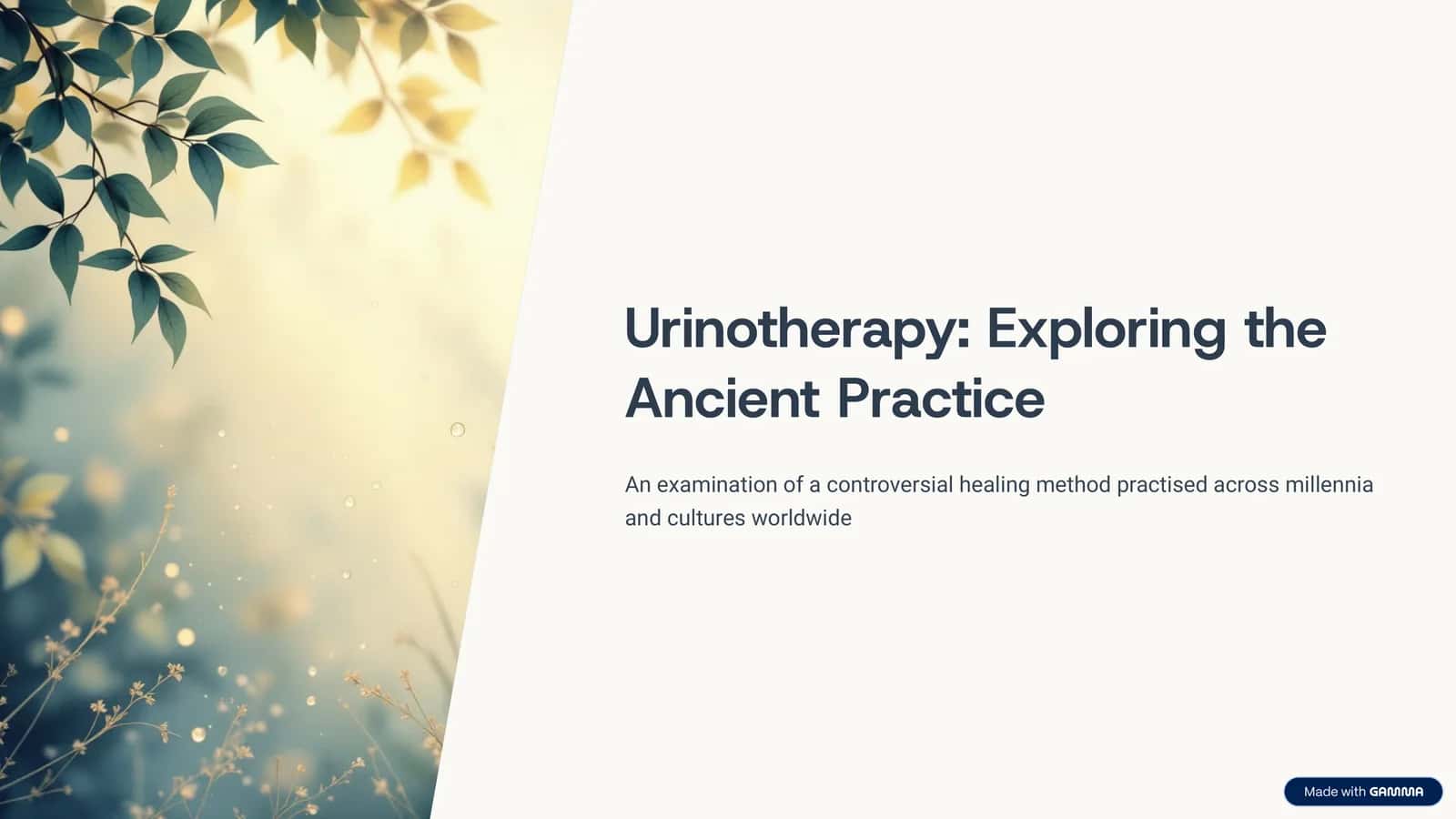 Urinotherapy: Exploring the Ancient Practice

An examination of a controversial healing method practised across millennia and cultures worldwide

Made with GAMMA